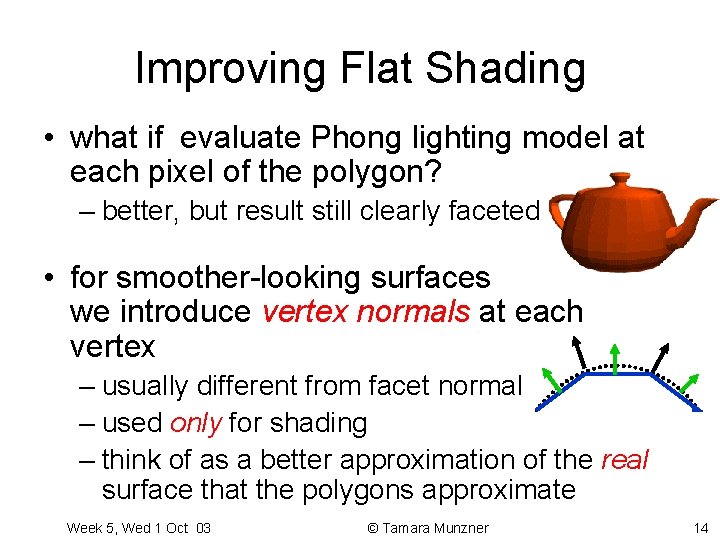 Improving Flat Shading

• what if evaluate Phong lighting model at each pixel of the polygon?
– better, but result still clearly faceted

• for smoother-looking surfaces we introduce vertex normals at each vertex
– usually different from facet normal
– used only for shading
– think of as a better approximation of the real surface that the polygons approximate

Week 5, Wed 1 Oct 03 © Tamara Munzner 14